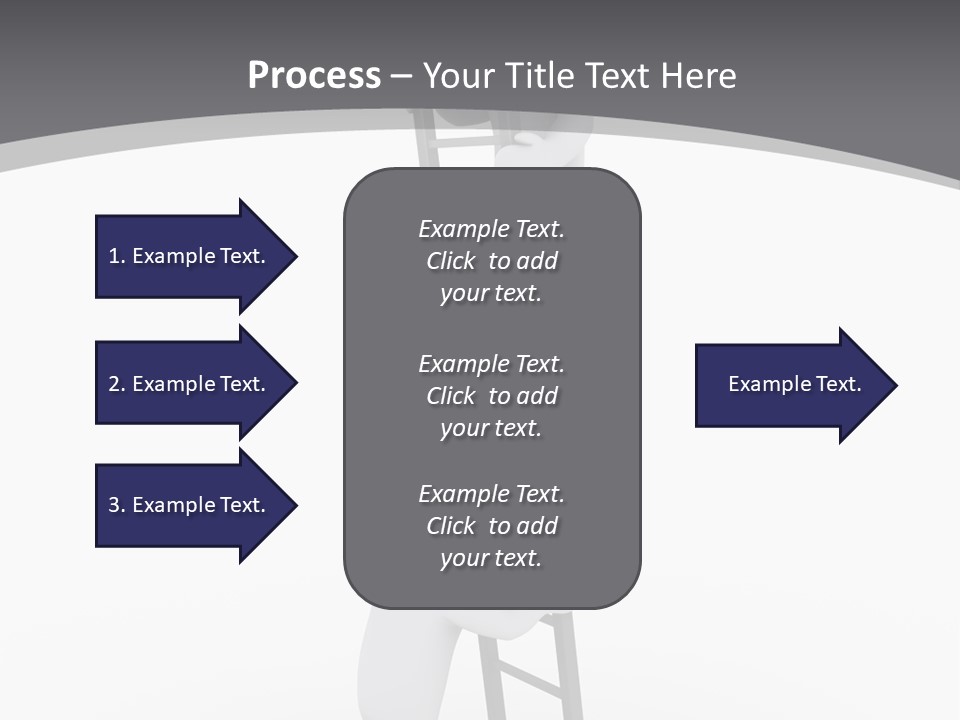 Process – Your Title Text Here

1. Example Text.

2. Example Text.

3. Example Text.

Example Text. Click to add your text.

Example Text. Click to add your text.

Example Text. Click to add your text.

Example Text.